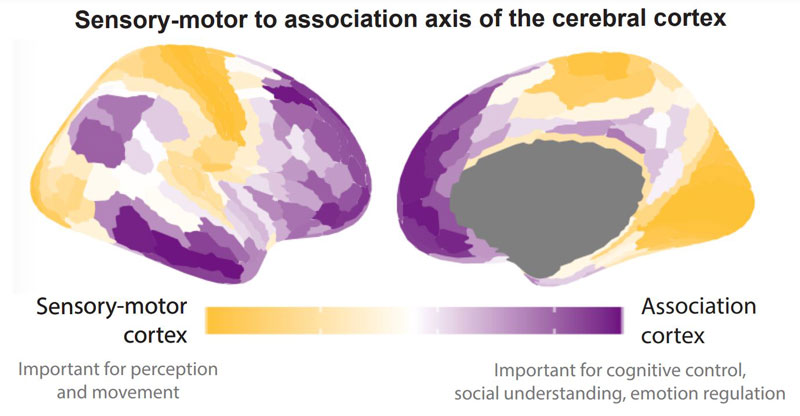 Sensory-motor to association axis of the cerebral cortex

Sensory-motor cortex

Important for perception and movement

Association cortex

Important for cognitive control, social understanding, emotion regulation